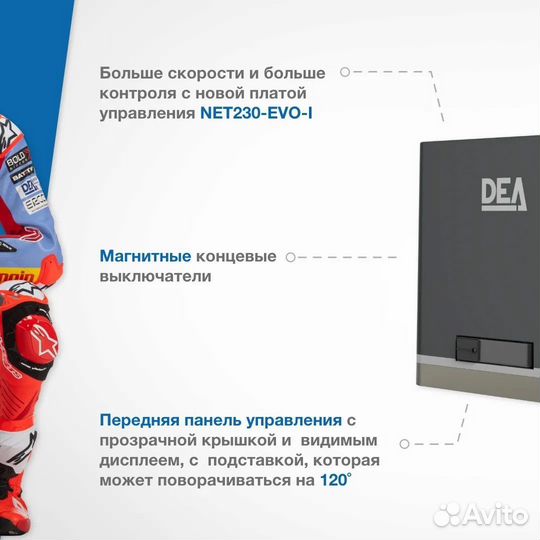 Больше скорости и больше контроля с новой платой управления NET230-EVO-I

DEA

Магнитные концевые выключатели

Передняя панель управления с прозрачной крышкой и видимым дисплеем, с подставкой, которая может поворачиваться на 120°

Avito